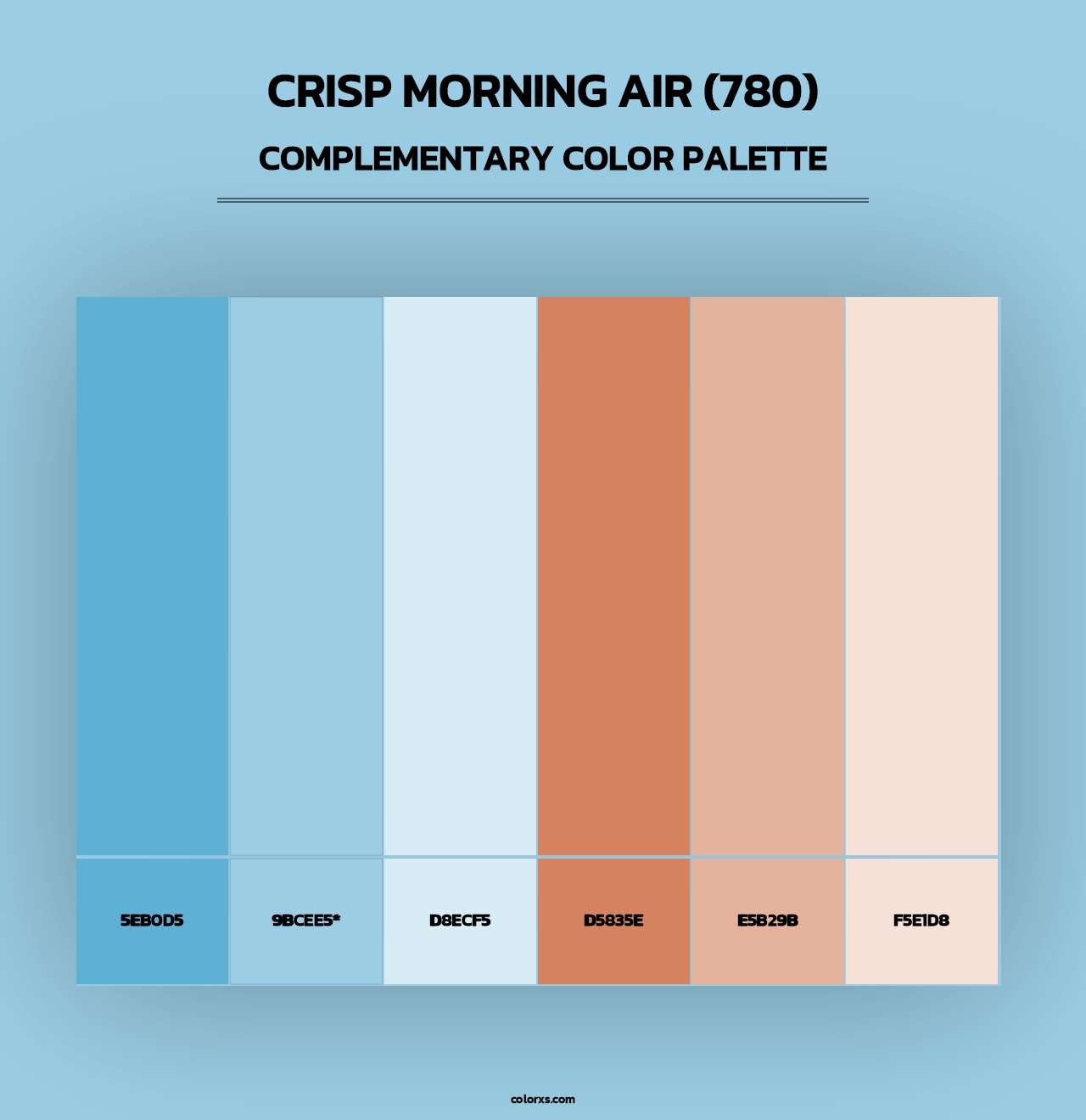 CRISP MORNING AIR (780)
COMPLEMENTARY COLOR PALETTE

5EB0D5
9BCEE5*
D8ECF5
D5835E
E5B29B
F5E1D8

colorxs.com